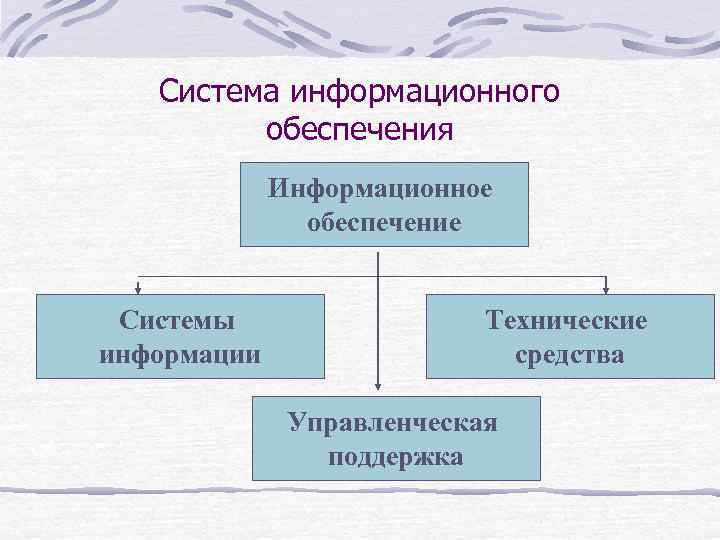 Система информационного обеспечения

Информационное обеспечение

Системы информации

Технические средства

Управленческая поддержка